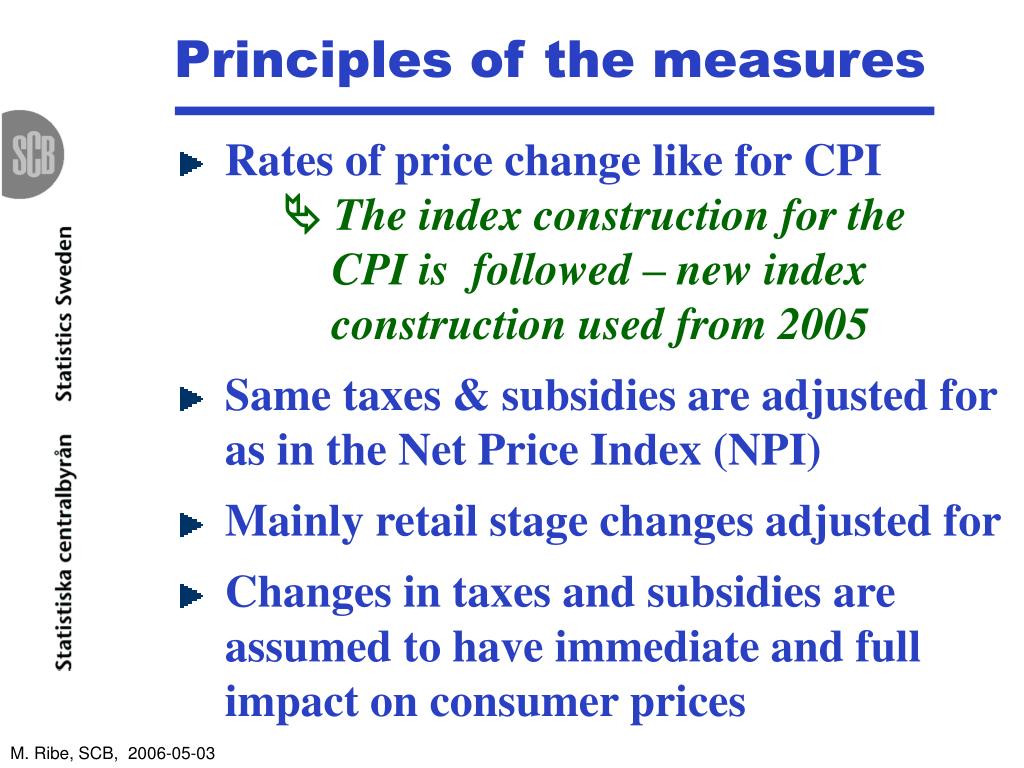 Principles of the measures

SCB

Statistiska centralbyrån Statistics Sweden

Rates of price change like for CPI

The index construction for the CPI is followed – new index construction used from 2005

Same taxes & subsidies are adjusted for as in the Net Price Index (NPI)

Mainly retail stage changes adjusted for

Changes in taxes and subsidies are assumed to have immediate and full impact on consumer prices

M. Ribe, SCB, 2006-05-03